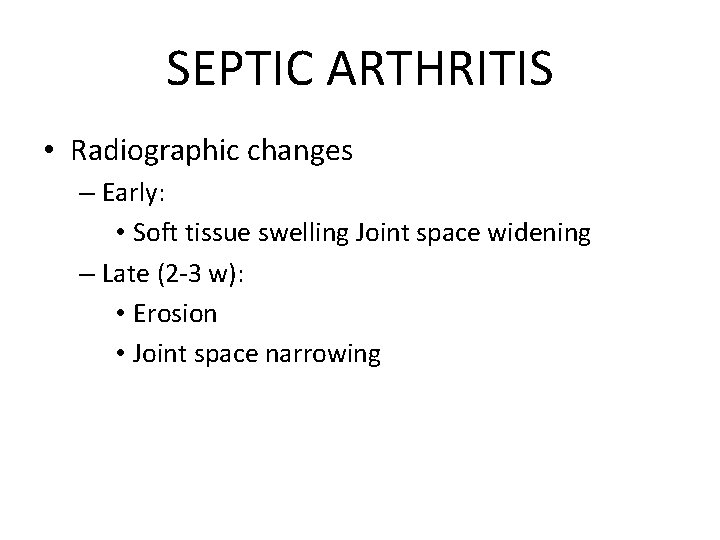 SEPTIC ARTHRITIS

• Radiographic changes
– Early:
• Soft tissue swelling Joint space widening
– Late (2-3 w):
• Erosion
• Joint space narrowing